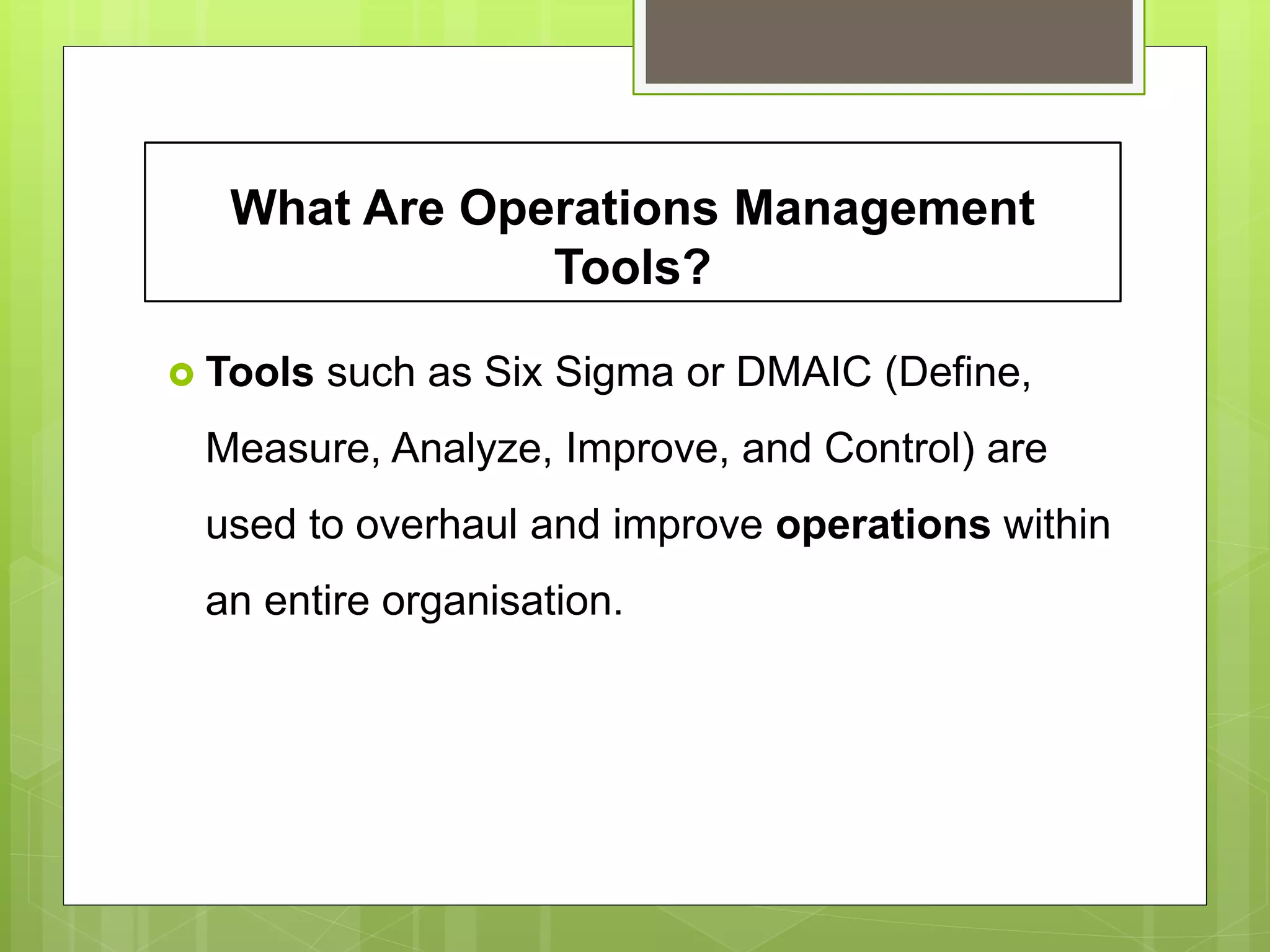 What Are Operations Management Tools?

Tools such as Six Sigma or DMAIC (Define, Measure, Analyze, Improve, and Control) are used to overhaul and improve operations within an entire organisation.